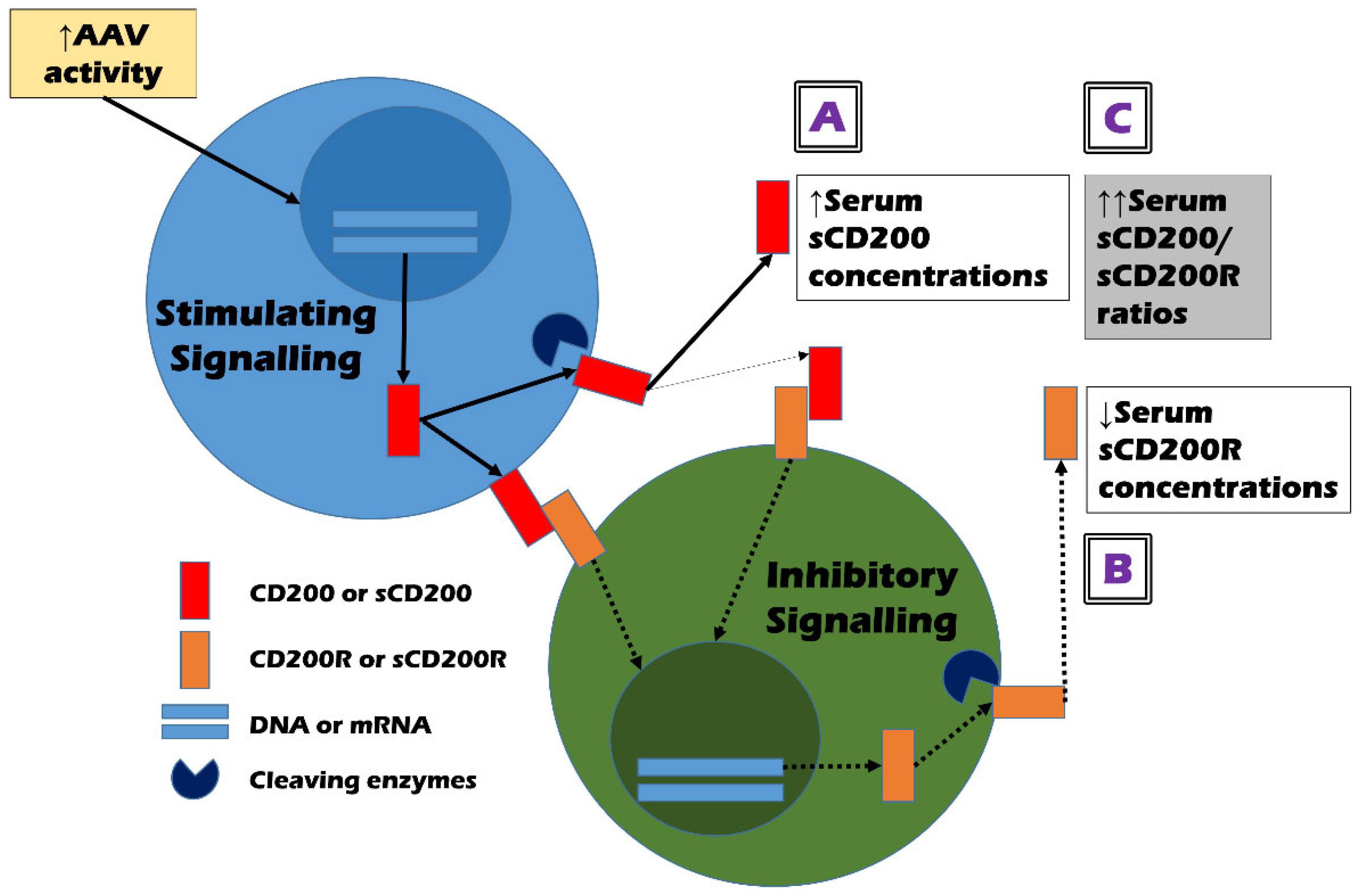 ↑AAV activity

Stimulating Signalling

A

↑Serum sCD200 concentrations

C

↑↑Serum sCD200/ sCD200R ratios

↓Serum sCD200R concentrations

B

Inhibitory Signalling

CD200 or sCD200

CD200R or sCD200R

DNA or mRNA

Cleaving enzymes